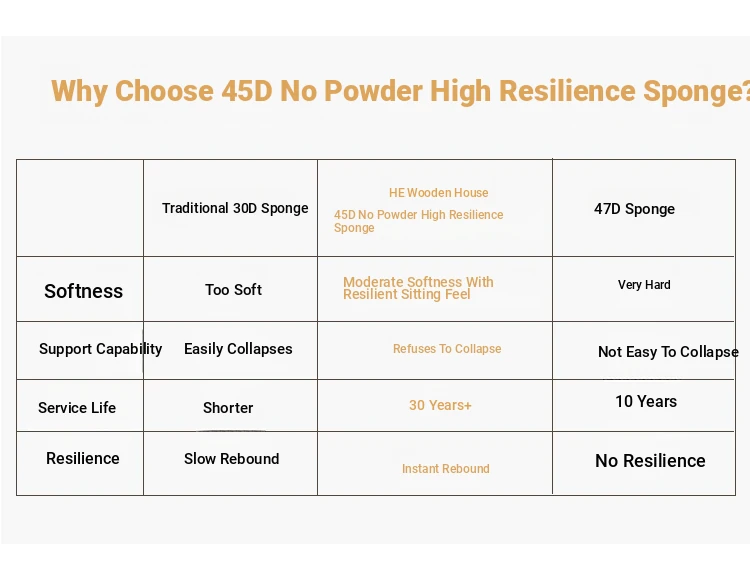 Why Choose 45D No Powder High Resilience Sponge?

|  | Traditional 30D Sponge | HE Wooden House 45D No Powder High Resilience Sponge | 47D Sponge |
|---|---|---|---|
| Softness | Too Soft | Moderate Softness With Resilient Sitting Feel | Very Hard |
| Support Capability | Easily Collapses | Refuses To Collapse | Not Easy To Collapse |
| Service Life | Shorter | 30 Years+ | 10 Years |
| Resilience | Slow Rebound | Instant Rebound | No Resilience |